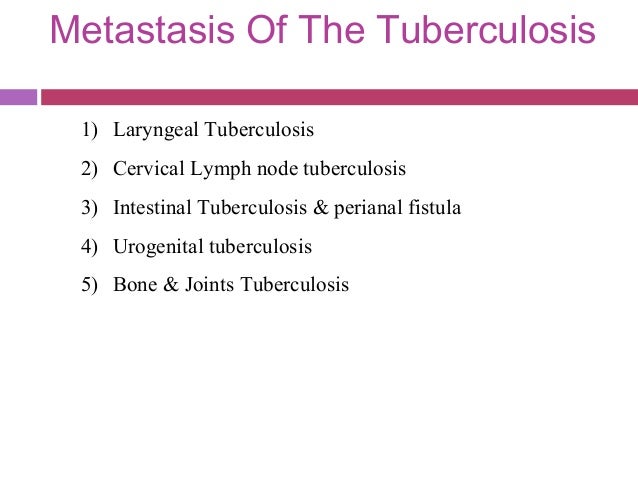 Metastasis Of The Tuberculosis

1) Laryngeal Tuberculosis
2) Cervical Lymph node tuberculosis
3) Intestinal Tuberculosis & perianal fistula
4) Urogenital tuberculosis
5) Bone & Joints Tuberculosis